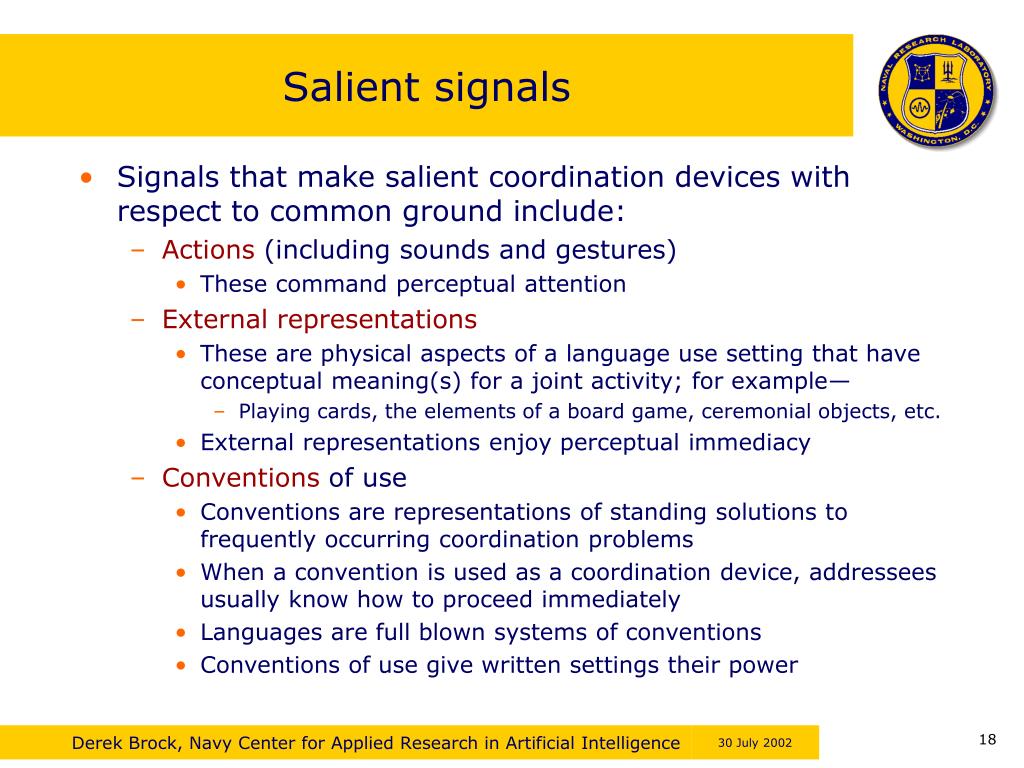 Salient signals

NAVAL RESEARCH LABORATORY WASHINGTON, D.C.

• Signals that make salient coordination devices with respect to common ground include:
– Actions (including sounds and gestures)
• These command perceptual attention
– External representations
• These are physical aspects of a language use setting that have conceptual meaning(s) for a joint activity; for example—
– Playing cards, the elements of a board game, ceremonial objects, etc.
• External representations enjoy perceptual immediacy
– Conventions of use
• Conventions are representations of standing solutions to frequently occurring coordination problems
• When a convention is used as a coordination device, addressees usually know how to proceed immediately
• Languages are full blown systems of conventions
• Conventions of use give written settings their power

Derek Brock, Navy Center for Applied Research in Artificial Intelligence
30 July 2002
18